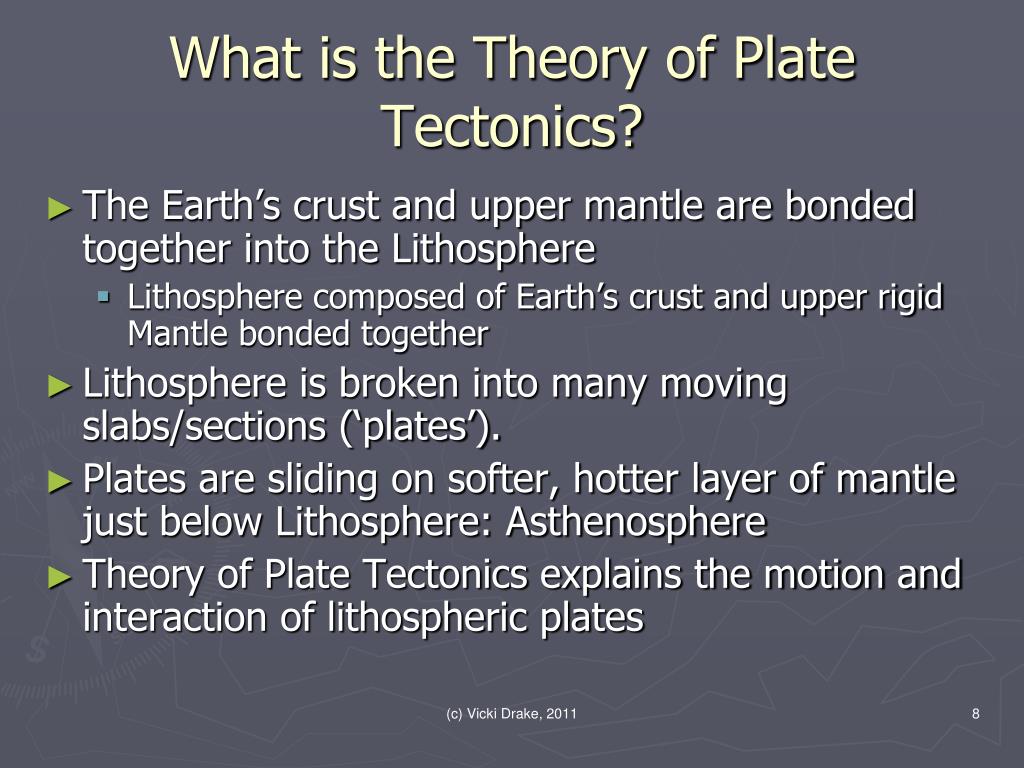 What is the Theory of Plate Tectonics?

► The Earth’s crust and upper mantle are bonded together into the Lithosphere

▪ Lithosphere composed of Earth’s crust and upper rigid Mantle bonded together

► Lithosphere is broken into many moving slabs/sections (‘plates’).

► Plates are sliding on softer, hotter layer of mantle just below Lithosphere: Asthenosphere

► Theory of Plate Tectonics explains the motion and interaction of lithospheric plates

(c) Vicki Drake, 2011

8